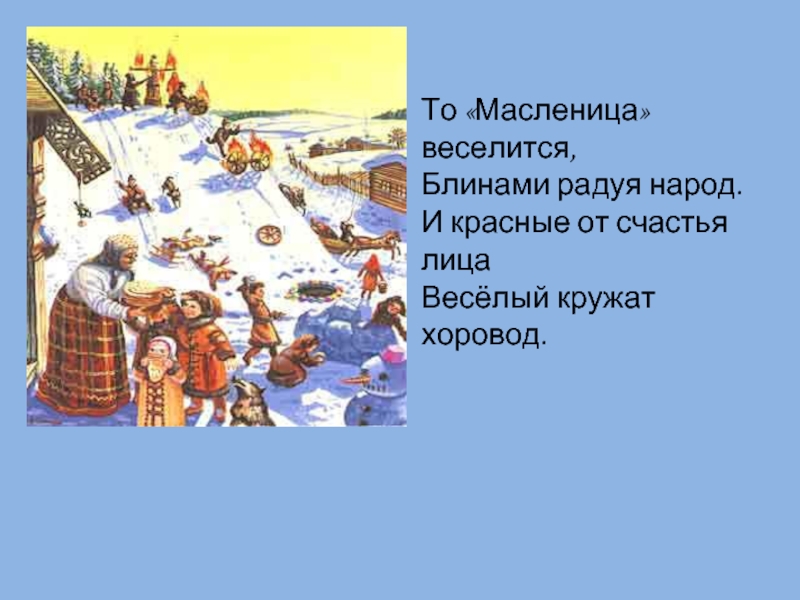 То «Масленица» веселится,
Блинами радуя народ.
И красные от счастья лица
Весёлый кружат хоровод.